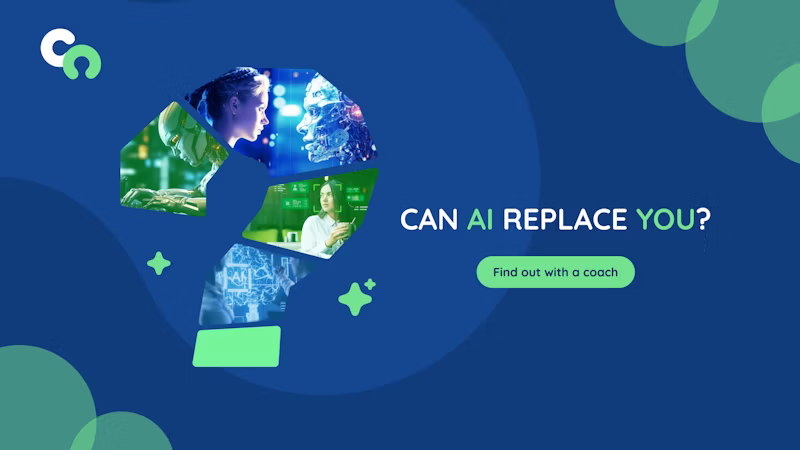 CAN AI REPLACE YOU?

Find out with a coach